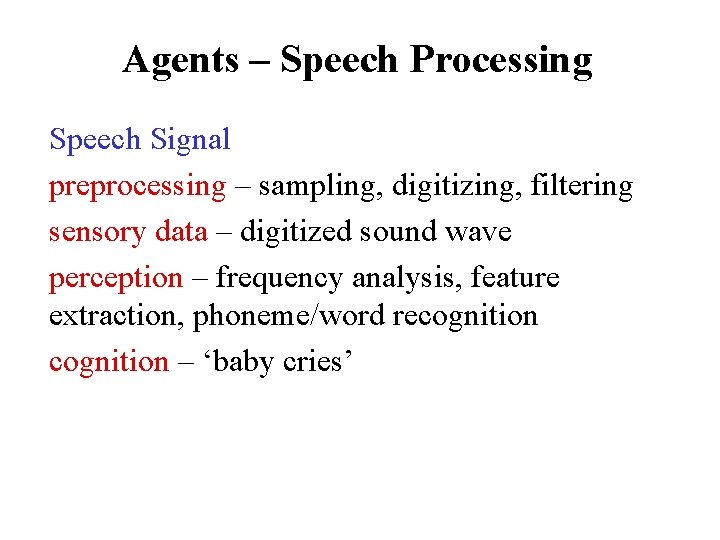 Agents – Speech Processing

Speech Signal

preprocessing – sampling, digitizing, filtering

sensory data – digitized sound wave

perception – frequency analysis, feature extraction, phoneme/word recognition

cognition – ‘baby cries’